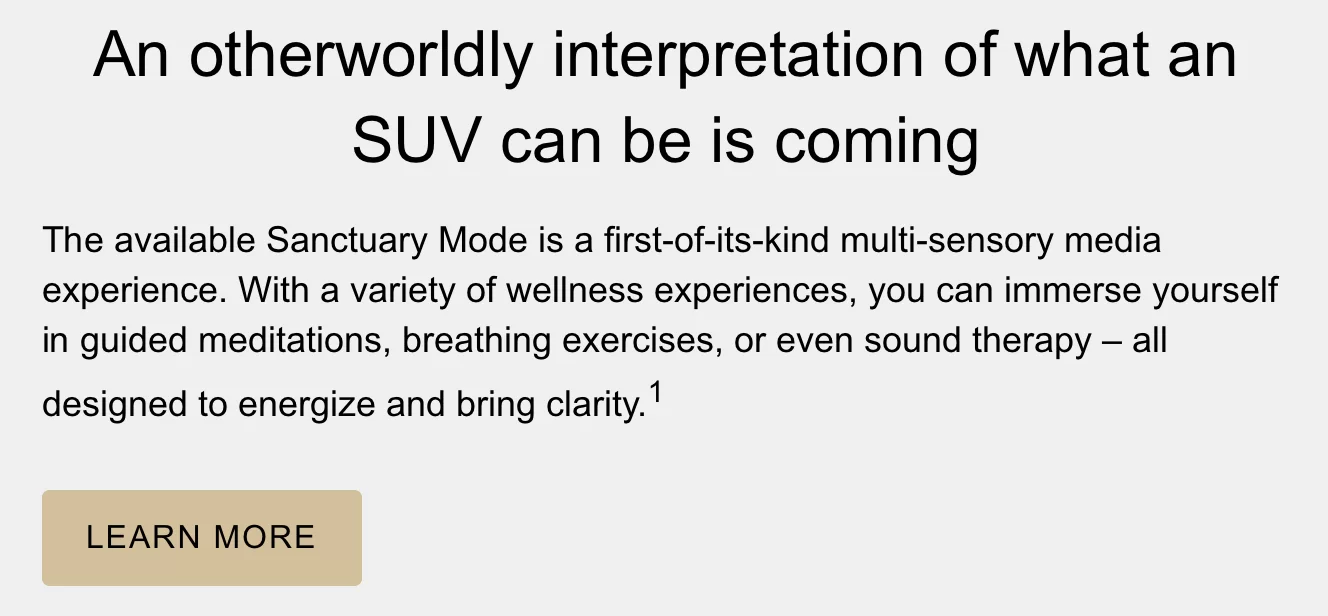 An otherworldly interpretation of what an SUV can be is coming

The available Sanctuary Mode is a first-of-its-kind multi-sensory media experience. With a variety of wellness experiences, you can immerse yourself in guided meditations, breathing exercises, or even sound therapy – all designed to energize and bring clarity.$^1$

LEARN MORE